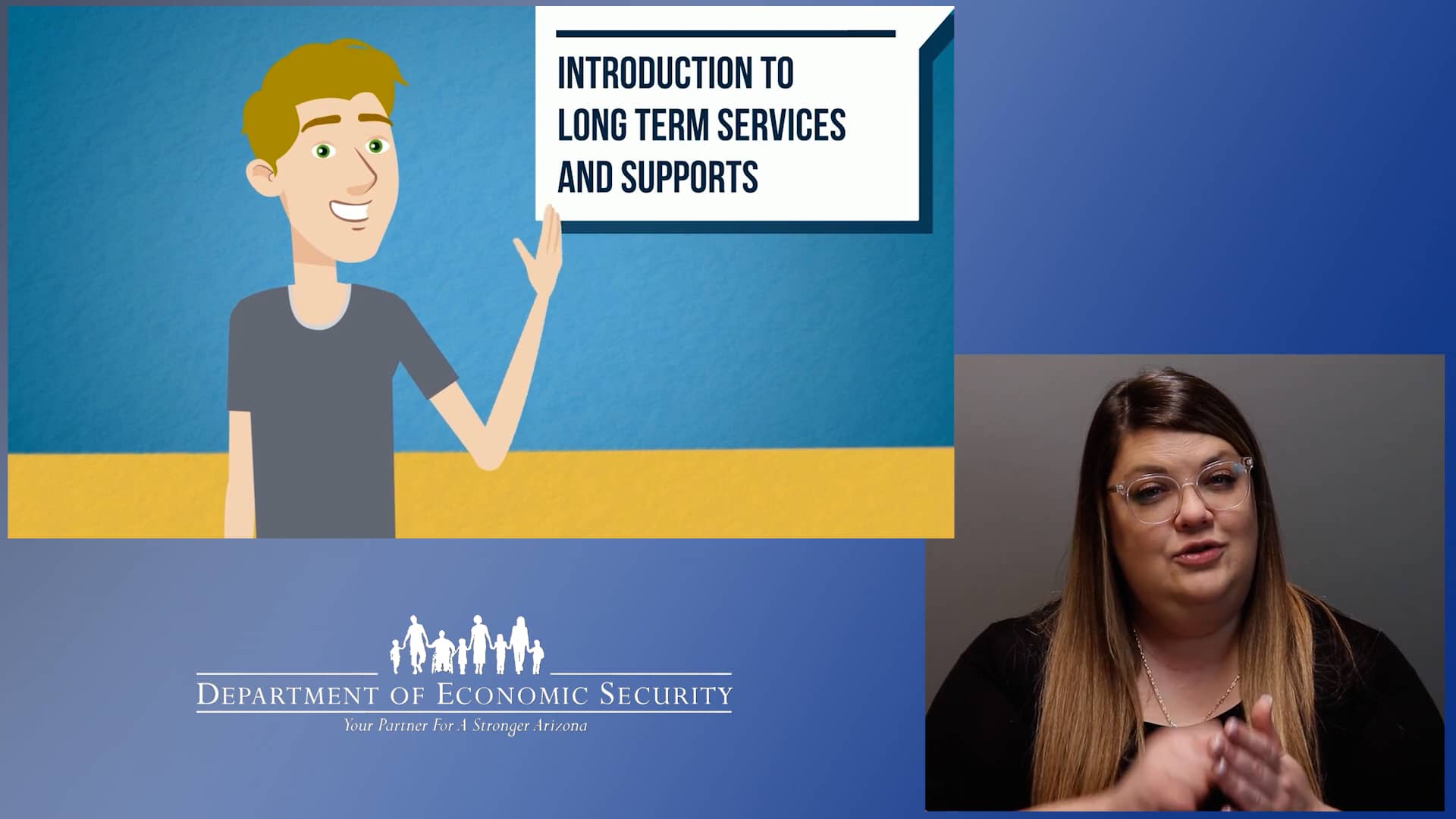 INTRODUCTION TO LONG TERM SERVICES AND SUPPORTS

DEPARTMENT OF ECONOMIC SECURITY
Your Partner For A Stronger Arizona